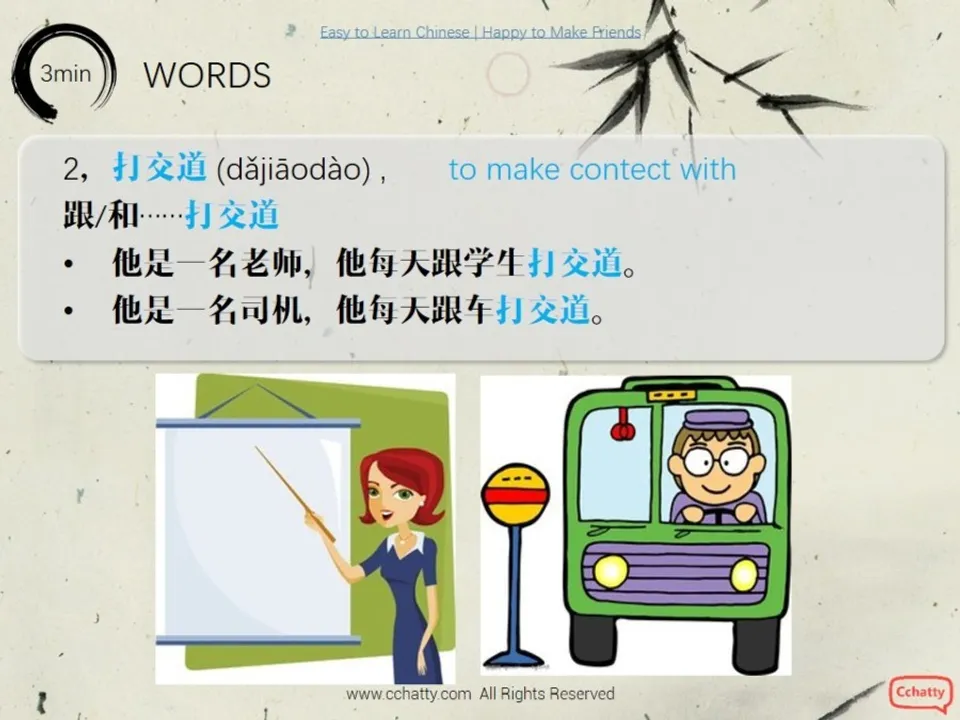 Easy to Learn Chinese | Happy to Make Friends

3min WORDS

2，打交道 (dǎjiāodào) , to make contect with

跟/和……打交道

• 他是一名老师，他每天跟学生打交道。

• 他是一名司机，他每天跟车打交道。

www.cchatty.com All Rights Reserved

Cchatty